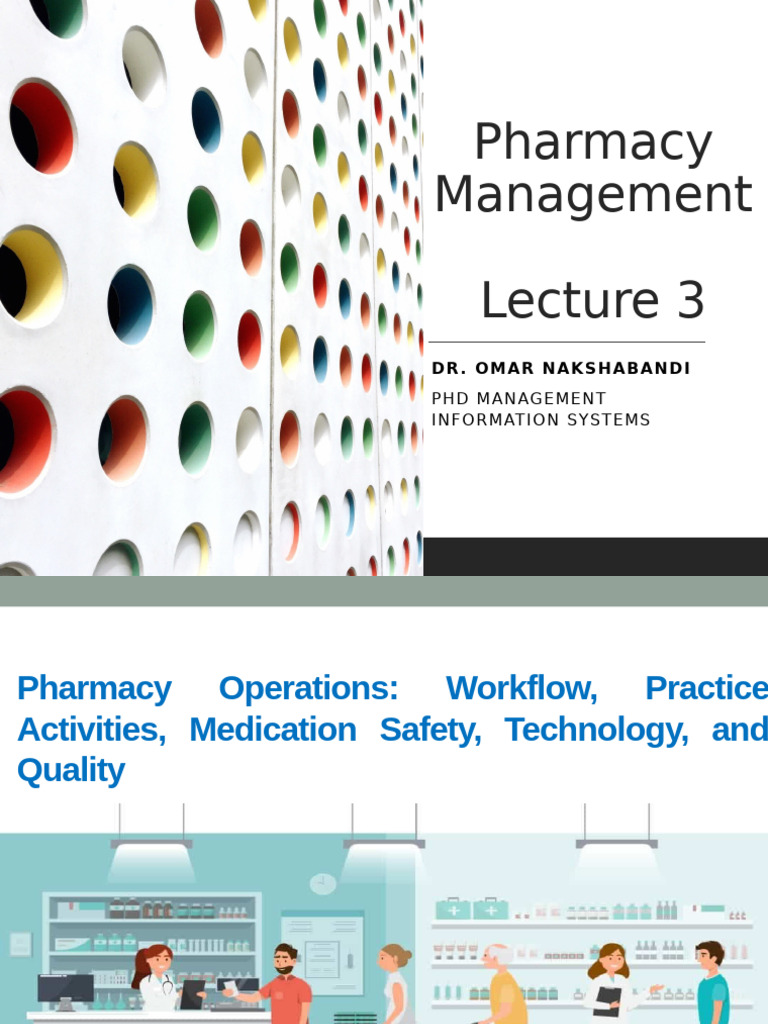 Pharmacy Management

Lecture 3

DR. OMAR NAKSHABANDI

PHD MANAGEMENT INFORMATION SYSTEMS

Pharmacy Operations: Workflow, Practice Activities, Medication Safety, Technology, and Quality